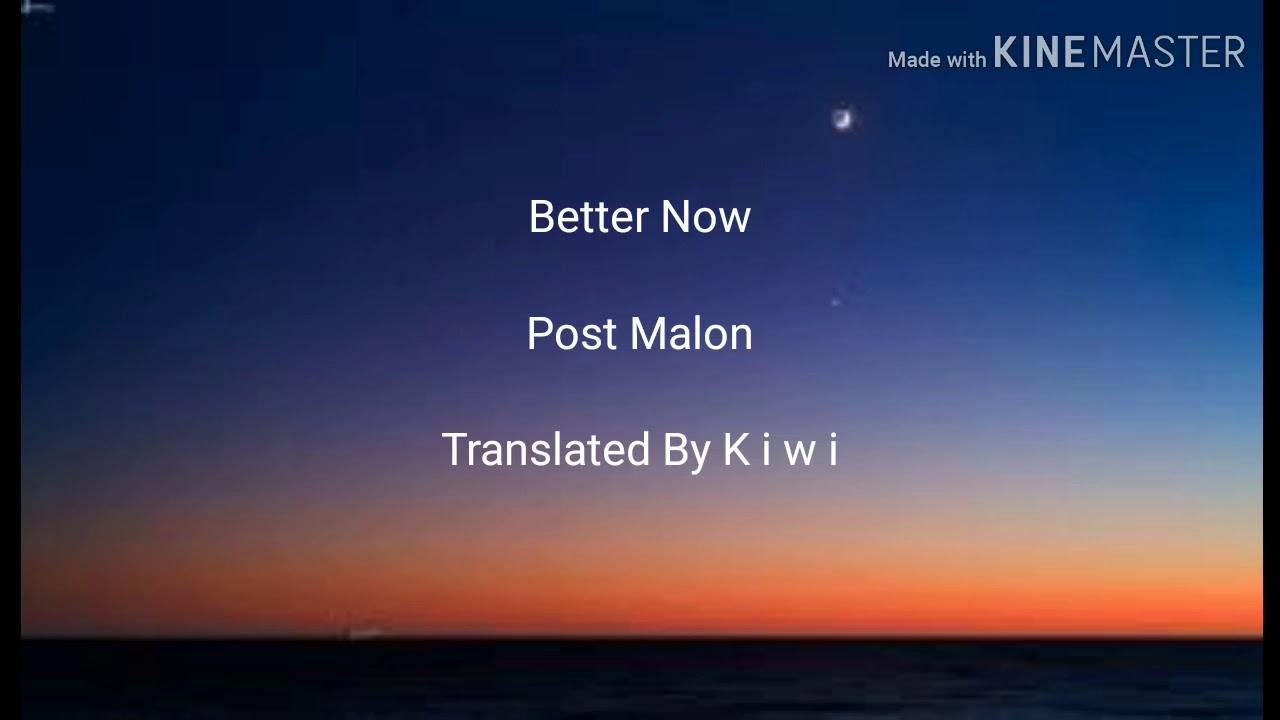 Made with KINEMASTER

Better Now

Post Malon

Translated By K i w i